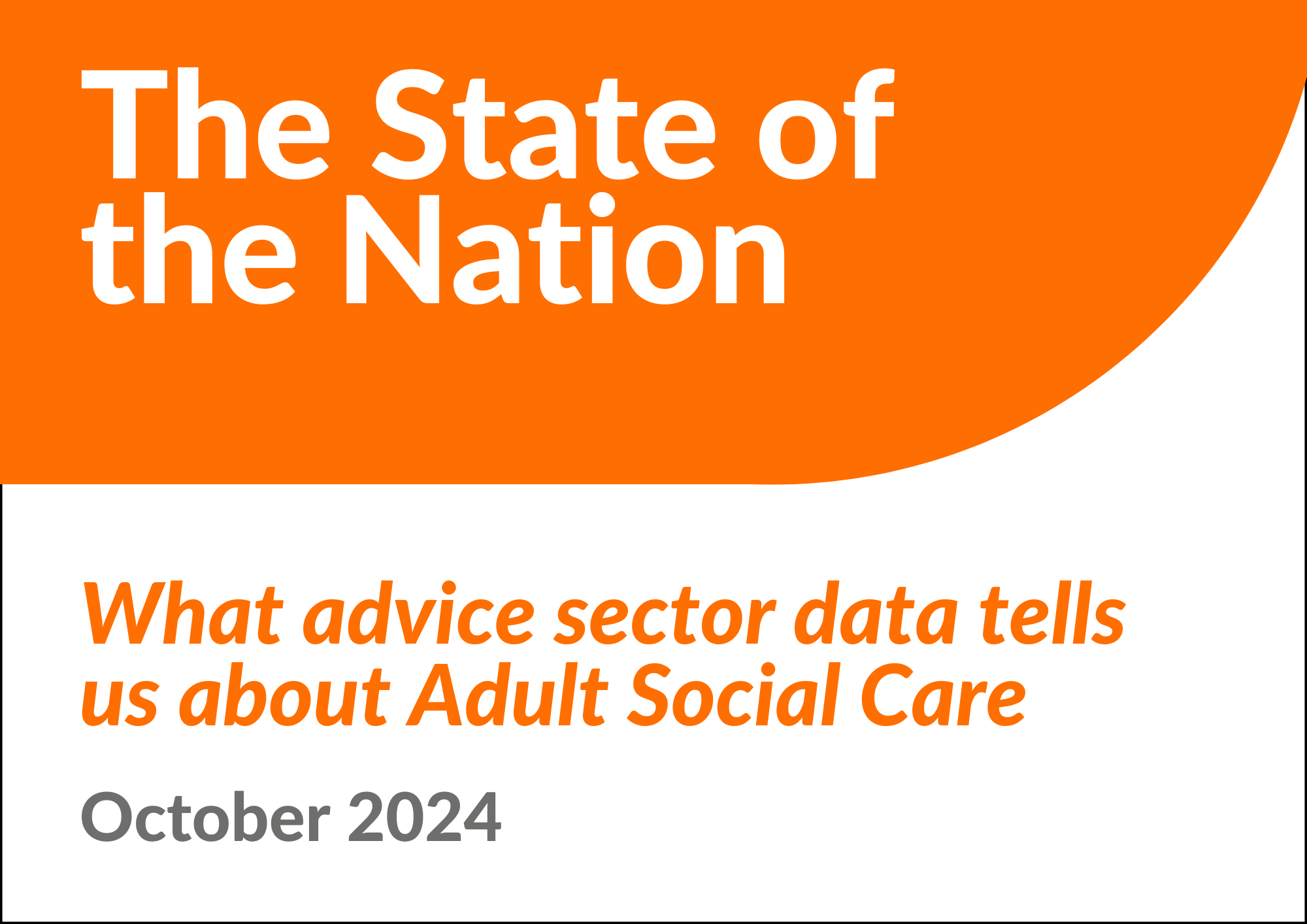 The State of the Nation

What advice sector data tells us about Adult Social Care

October 2024